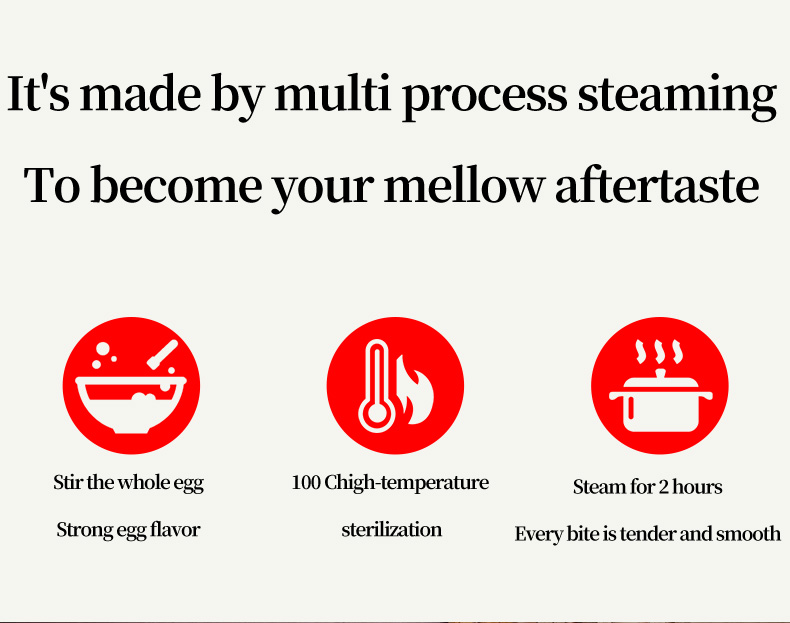 It's made by multi process steaming

To become your mellow aftertaste

Stir the whole egg

Strong egg flavor

100 Chigh-temperature

sterilization

Steam for 2 hours

Every bite is tender and smooth